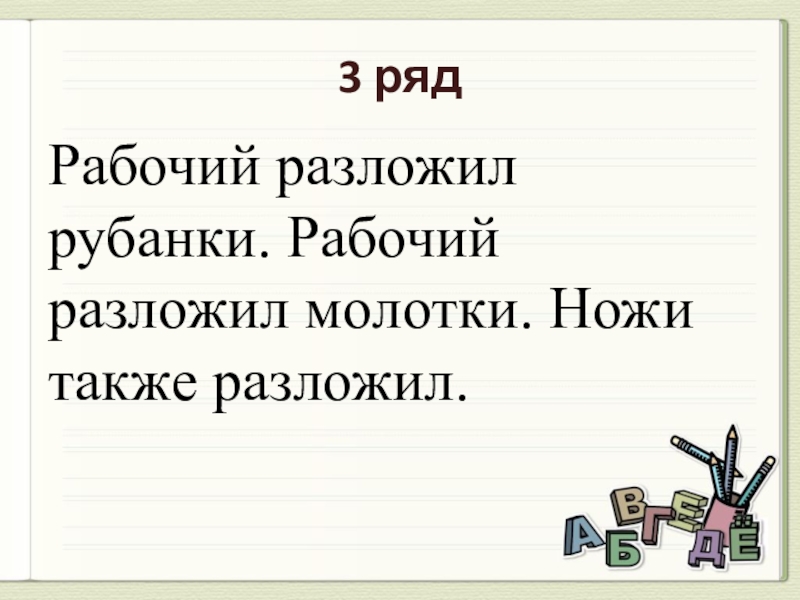 3 ряд

Рабочий разложил рубанки. Рабочий разложил молотки. Ножи также разложил.

А Б В Г Д Е Ё